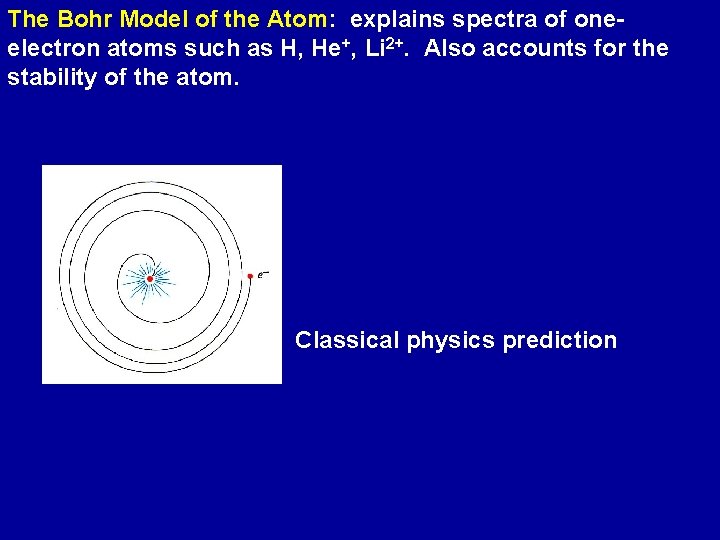 The Bohr Model of the Atom: explains spectra of one-electron atoms such as H, $He^+$, $Li^{2+}$. Also accounts for the stability of the atom.

$e^-$

Classical physics prediction